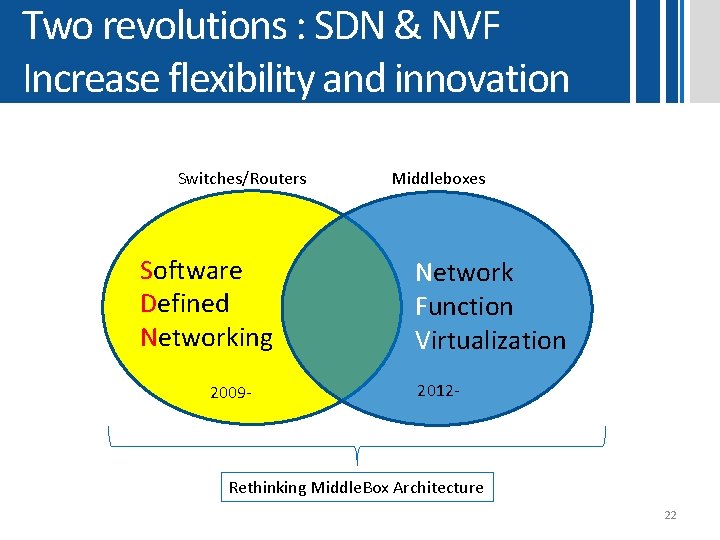 Two revolutions : SDN & NVF
Increase flexibility and innovation

Switches/Routers

Middleboxes

Software
Defined
Networking

2009-

Network
Function
Virtualization

2012-

Rethinking MiddleBox Architecture

22